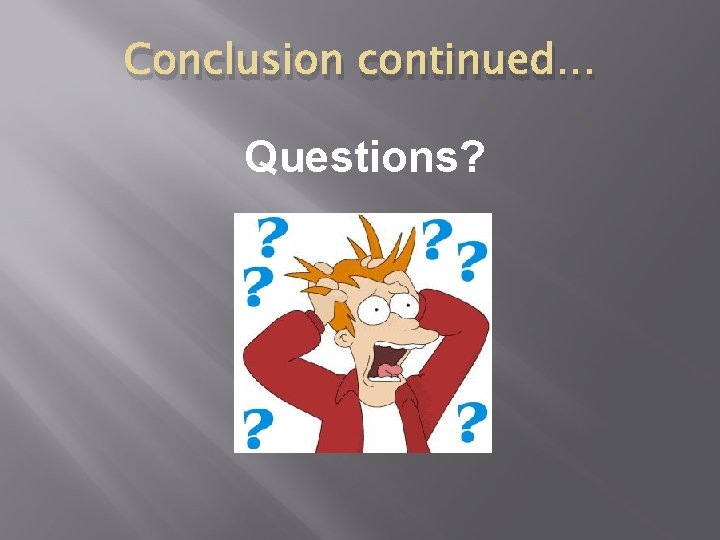 Conclusion continued…

Questions?

? ? ? ? ? ?